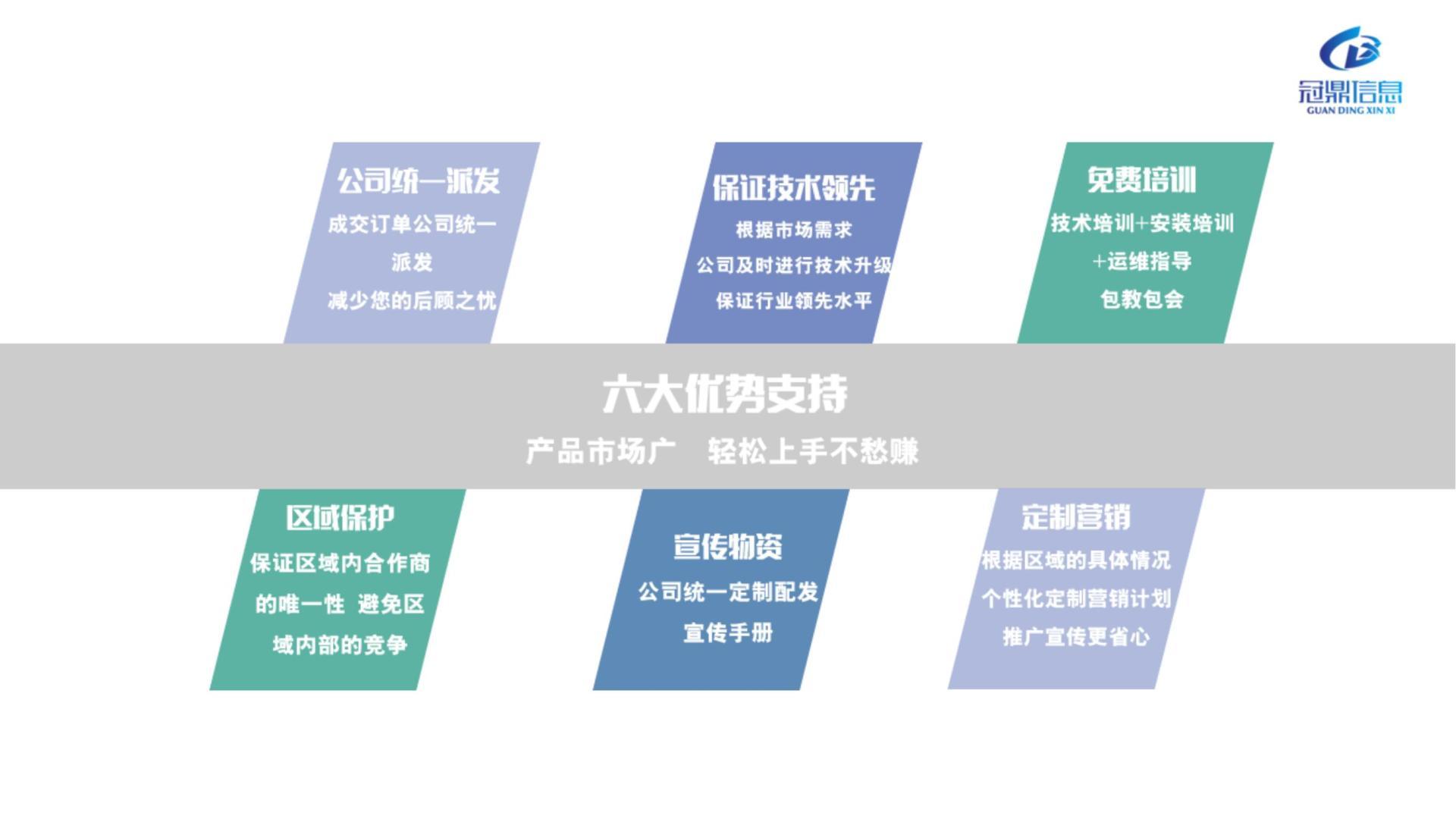 冠鼎信息
GUAN DING XIN XI

公司统一派发
成交订单公司统一派发
减少您的后顾之忧

保证技术领先
根据市场需求
公司及时进行技术升级
保证行业领先水平

免费培训
技术培训+安装培训+运维指导
包教包会

六大优势支持
产品市场广　轻松上手不愁赚

区域保护
保证区域内合作商的唯一性 避免区域内部的竞争

宣传物资
公司统一定制配发
宣传手册

定制营销
根据区域的具体情况
个性化定制营销计划
推广宣传更省心